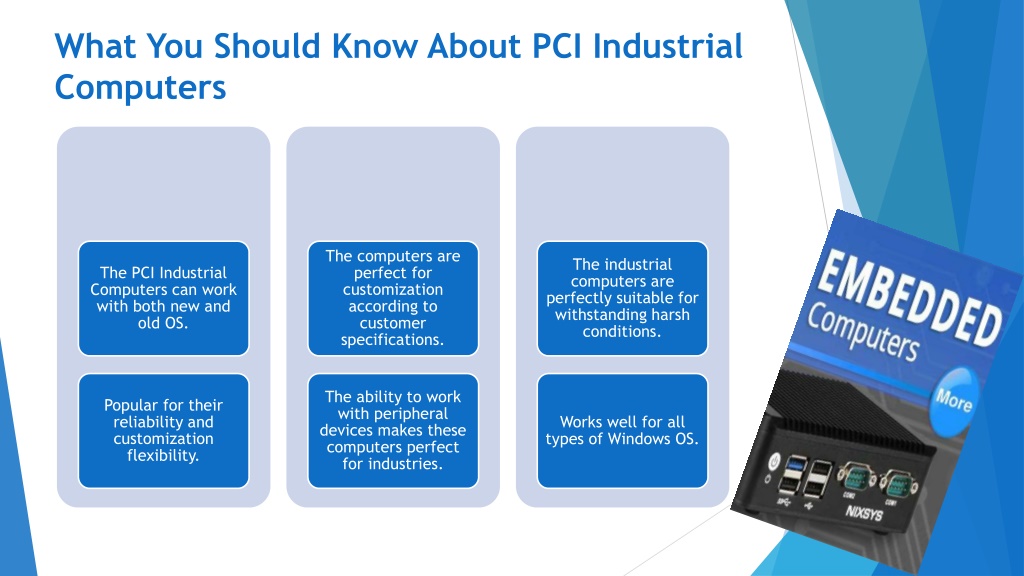 What You Should Know About PCI Industrial Computers

The PCI Industrial Computers can work with both new and old OS.

Popular for their reliability and customization flexibility.

The computers are perfect for customization according to customer specifications.

The ability to work with peripheral devices makes these computers perfect for industries.

The industrial computers are perfectly suitable for withstanding harsh conditions.

Works well for all types of Windows OS.

EMBEDDED Computers

More

NIXSYS